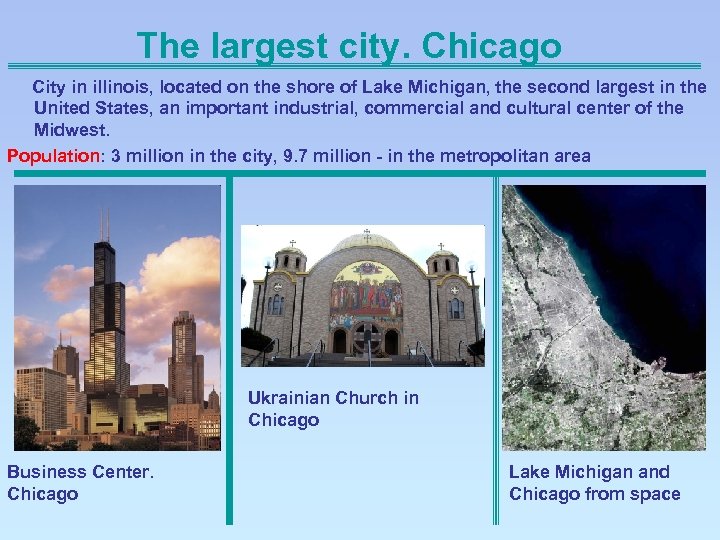 The largest city. Chicago

City in illinois, located on the shore of Lake Michigan, the second largest in the United States, an important industrial, commercial and cultural center of the Midwest.

Population: 3 million in the city, 9.7 million - in the metropolitan area

Business Center. Chicago

Ukrainian Church in Chicago

Lake Michigan and Chicago from space